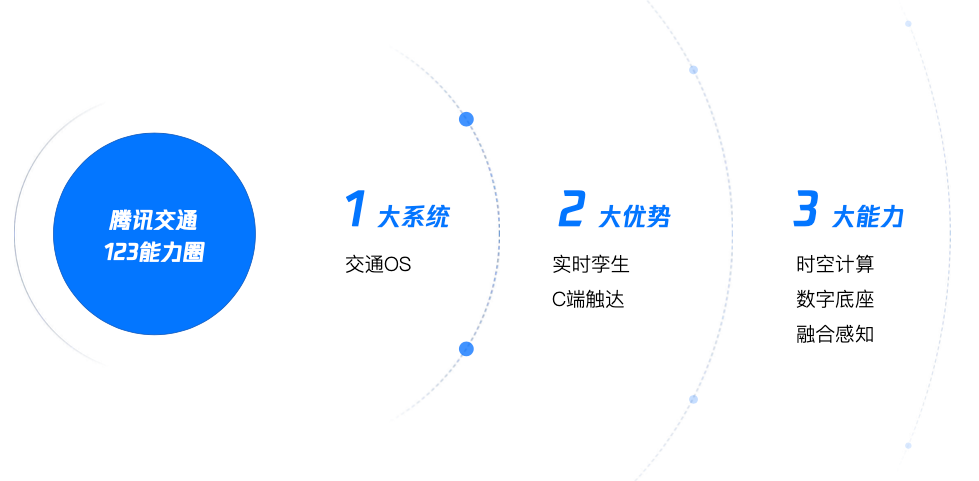 腾讯交通
123能力圈

1 大系统
交通OS

2 大优势
实时孪生
C端触达

3 大能力
时空计算
数字底座
融合感知